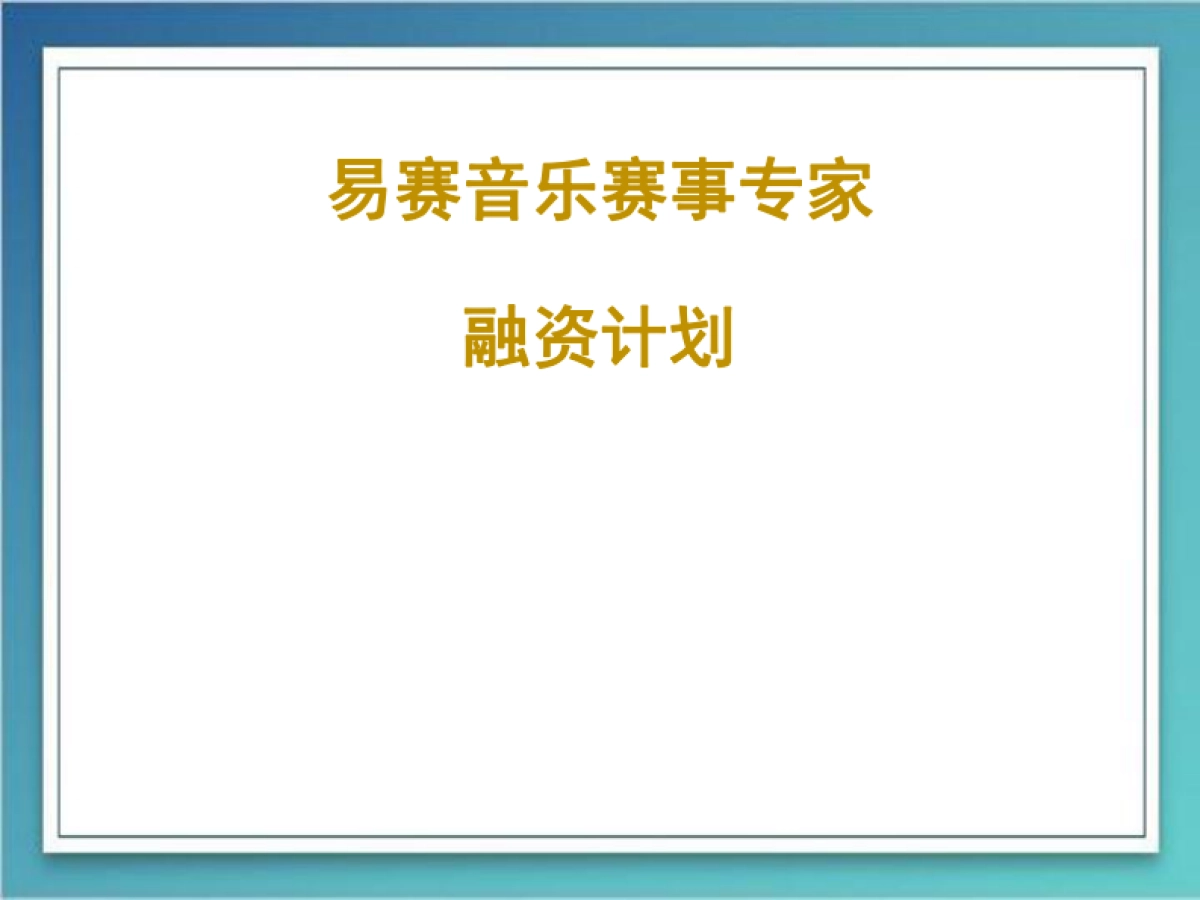 易赛音乐赛事专家

融资计划